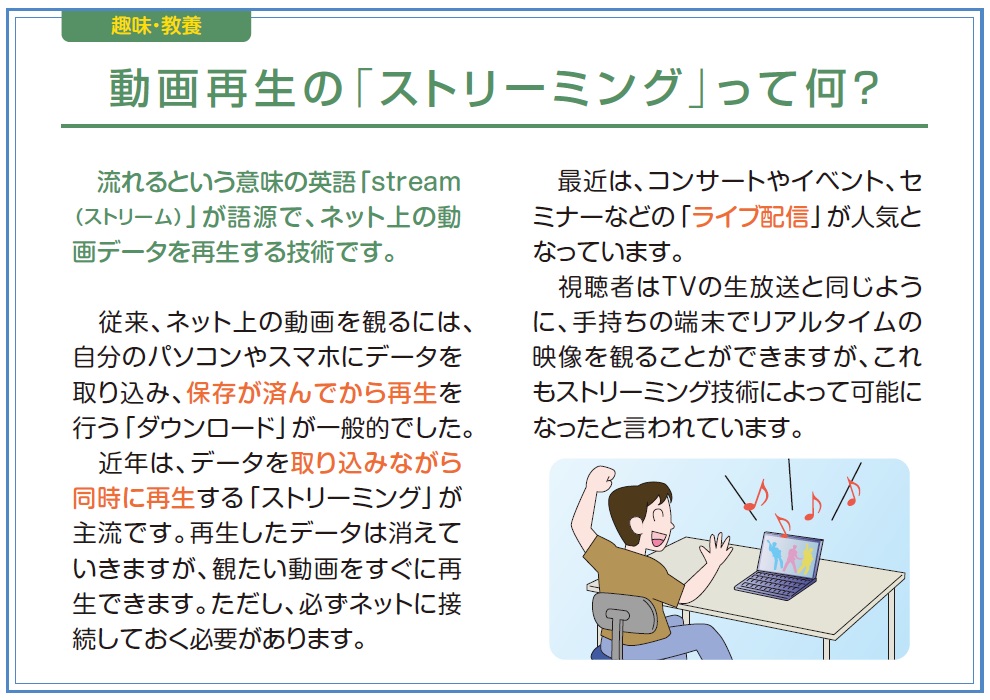 趣味・教養

動画再生の「ストリーミング」って何？

流れるという意味の英語「stream（ストリーム）」が語源で、ネット上の動画データを再生する技術です。

従来、ネット上の動画を観るには、自分のパソコンやスマホにデータを取り込み、保存が済んでから再生を行う「ダウンロード」が一般的でした。

近年は、データを取り込みながら同時に再生する「ストリーミング」が主流です。再生したデータは消えていきますが、観たい動画をすぐに再生できます。ただし、必ずネットに接続しておく必要があります。

最近は、コンサートやイベント、セミナーなどの「ライブ配信」が人気となっています。

視聴者はTVの生放送と同じように、手持ちの端末でリアルタイムの映像を観ることができますが、これもストリーミング技術によって可能になったと言われています。